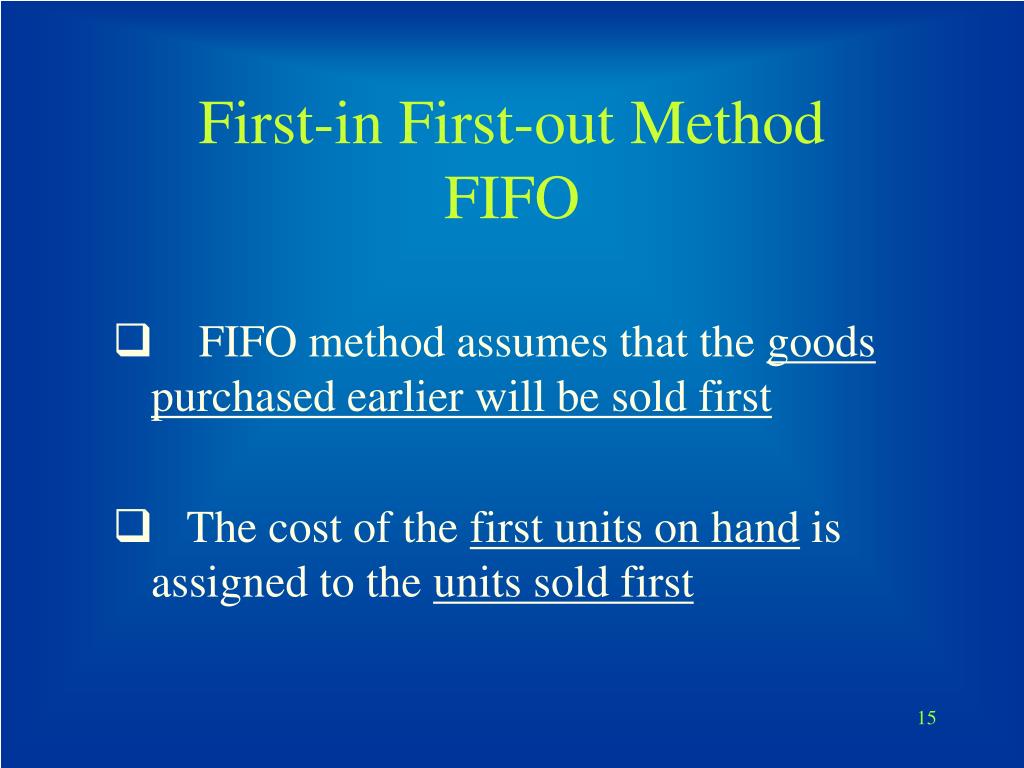 First-in First-out Method
FIFO

❑ FIFO method assumes that the goods purchased earlier will be sold first

❑ The cost of the first units on hand is assigned to the units sold first

15